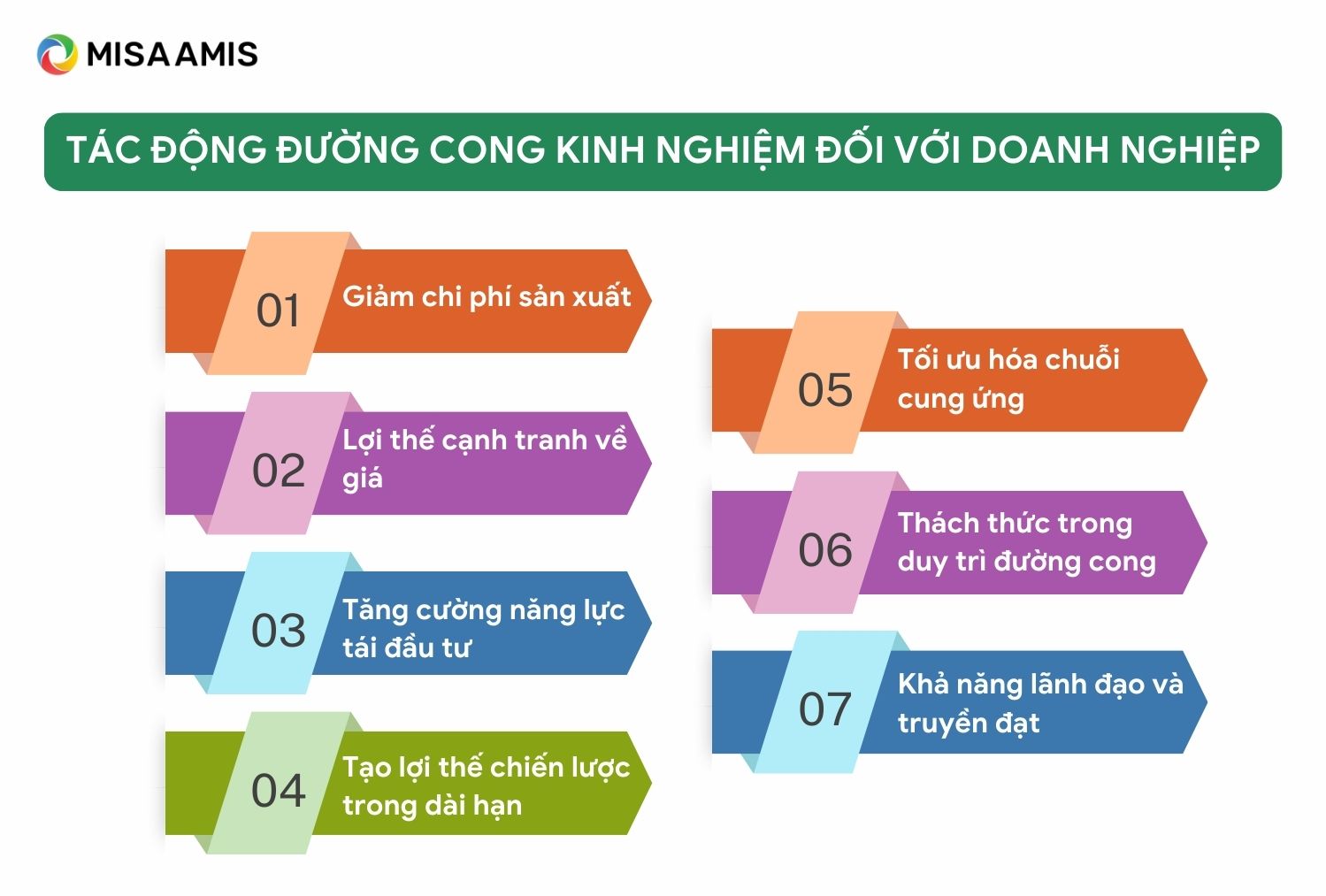 MISA AMIS

TÁC ĐỘNG ĐƯỜNG CONG KINH NGHIỆM ĐỐI VỚI DOANH NGHIỆP

01 Giảm chi phí sản xuất

02 Lợi thế cạnh tranh về giá

03 Tăng cường năng lực tái đầu tư

04 Tạo lợi thế chiến lược trong dài hạn

05 Tối ưu hóa chuỗi cung ứng

06 Thách thức trong duy trì đường cong

07 Khả năng lãnh đạo và truyền đạt